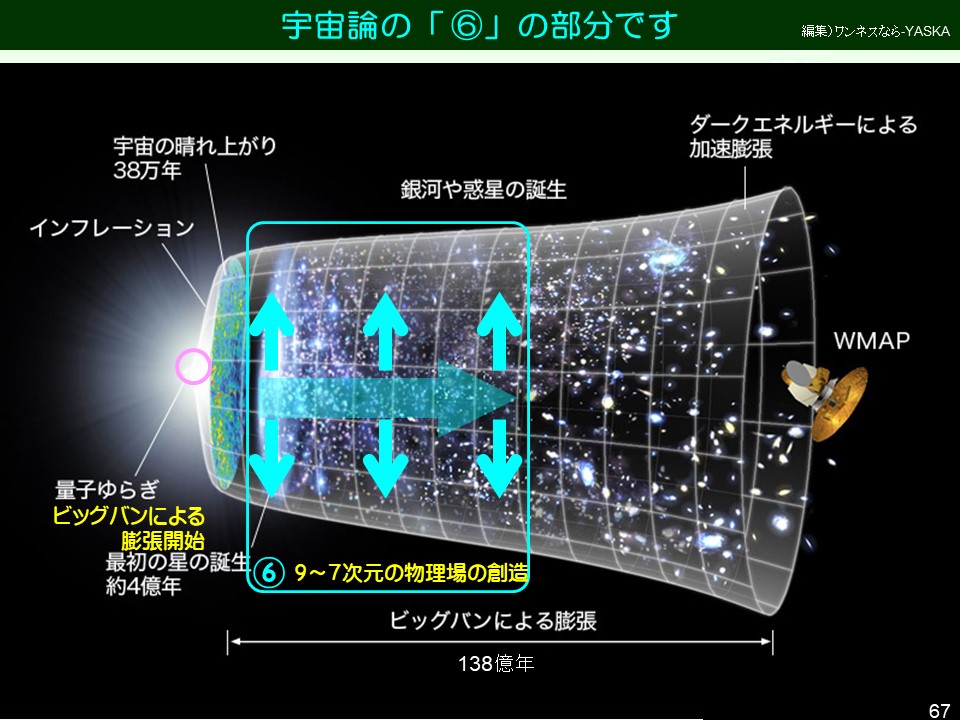 宇宙論の「⑥」の部分です

編集)ワンネスなら-YASKA

宇宙の晴れ上がり
38万年

インフレーション

銀河や惑星の誕生

ダークエネルギーによる
加速膨張

WMAP

量子ゆらぎ
ビッグバンによる
膨張開始

最初の星の誕生
約4億年

⑥ 9～7次元の物理場の創造

ビッグバンによる膨張

138億年

67